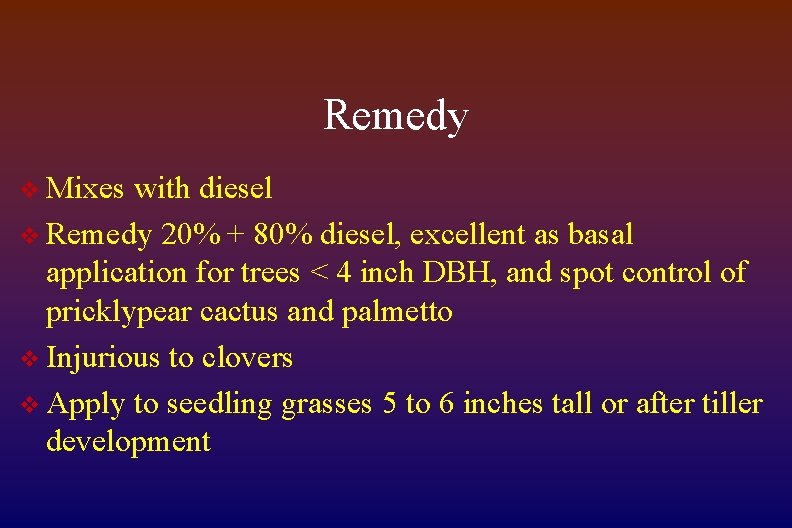 Remedy

❖ Mixes with diesel

❖ Remedy 20% + 80% diesel, excellent as basal application for trees < 4 inch DBH, and spot control of pricklypear cactus and palmetto

❖ Injurious to clovers

❖ Apply to seedling grasses 5 to 6 inches tall or after tiller development